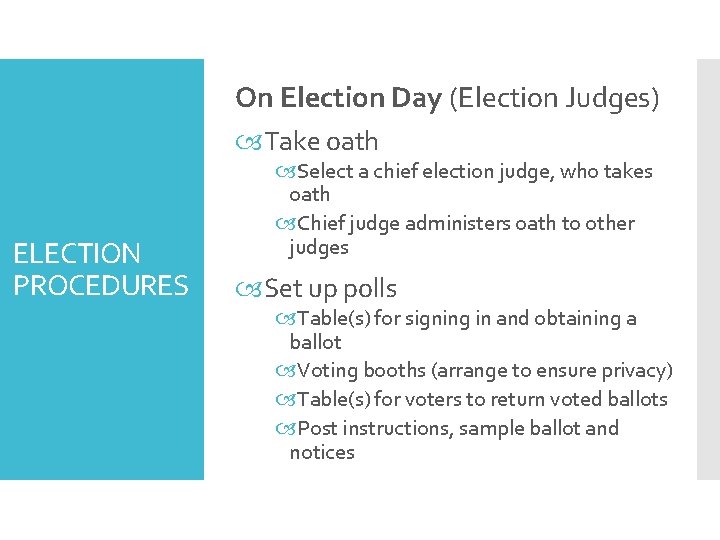 ELECTION PROCEDURES

On Election Day (Election Judges)

Take oath

Select a chief election judge, who takes oath

Chief judge administers oath to other judges

Set up polls

Table(s) for signing in and obtaining a ballot

Voting booths (arrange to ensure privacy)

Table(s) for voters to return voted ballots

Post instructions, sample ballot and notices